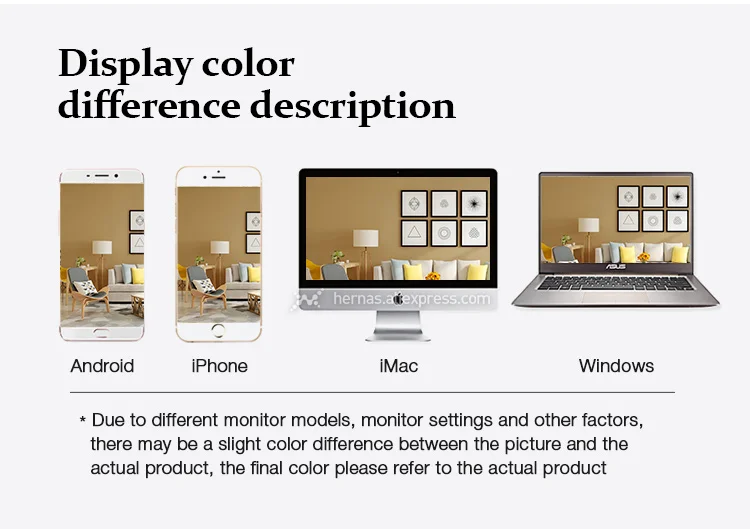 Display color difference description

hernas.aliexpress.com

ASUS

Android

iPhone

iMac

Windows

* Due to different monitor models, monitor settings and other factors, there may be a slight color difference between the picture and the actual product, the final color please refer to the actual product